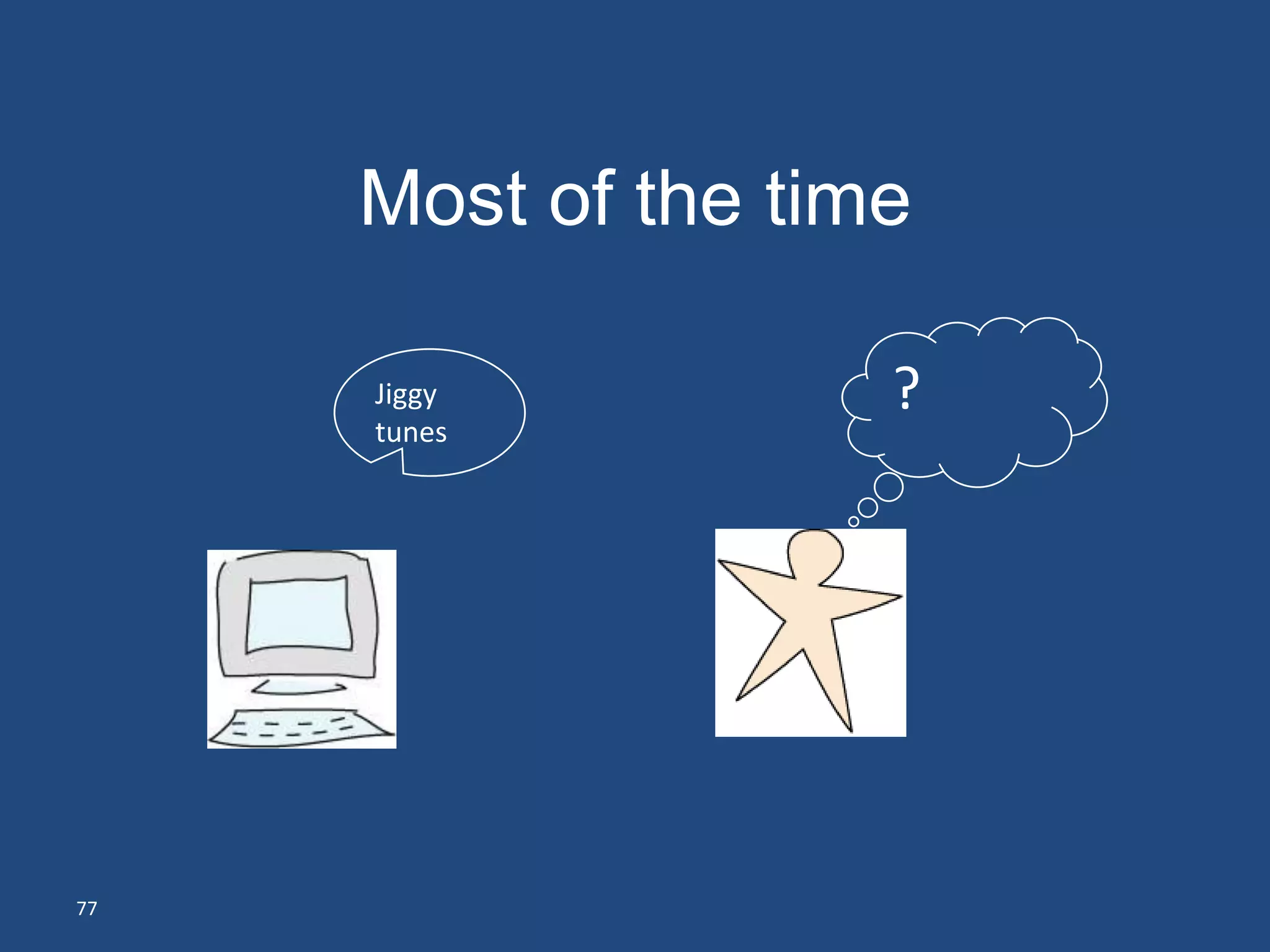 Most of the time

Jiggy tunes

?

77